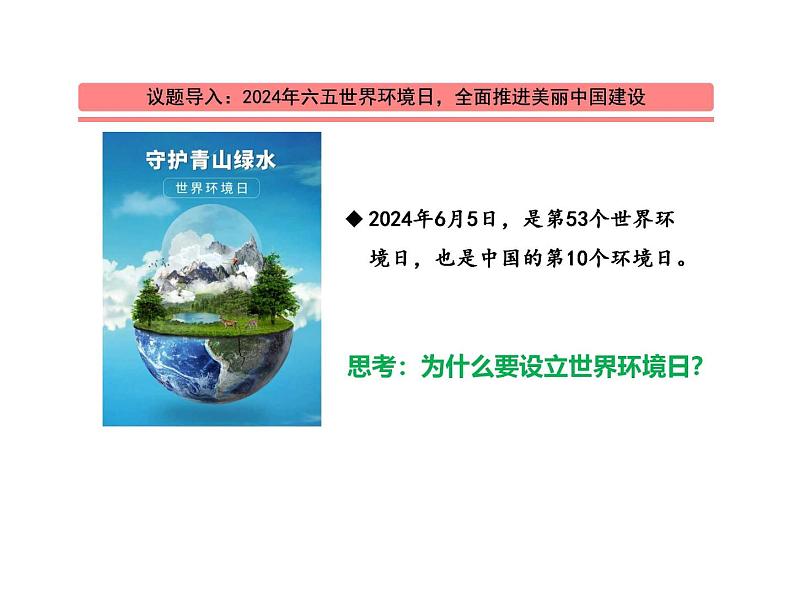 议题导入：2024年六五世界环境日，全面推进美丽中国建设

守护青山绿水

世界环境日

◆ 2024年6月5日，是第53个世界环境日，也是中国的第10个环境日。

思考：为什么要设立世界环境日？